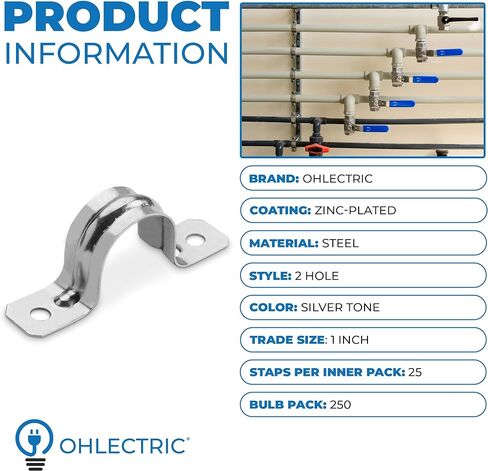 PRODUCT
INFORMATION

BRAND: OHLECTRIC

COATING: ZINC-PLATED

MATERIAL: STEEL

STYLE: 2 HOLE

COLOR: SILVER TONE

TRADE SIZE: 1 INCH

STAPS PER INNER PACK: 25

BULB PACK: 250

OHLECTRIC®